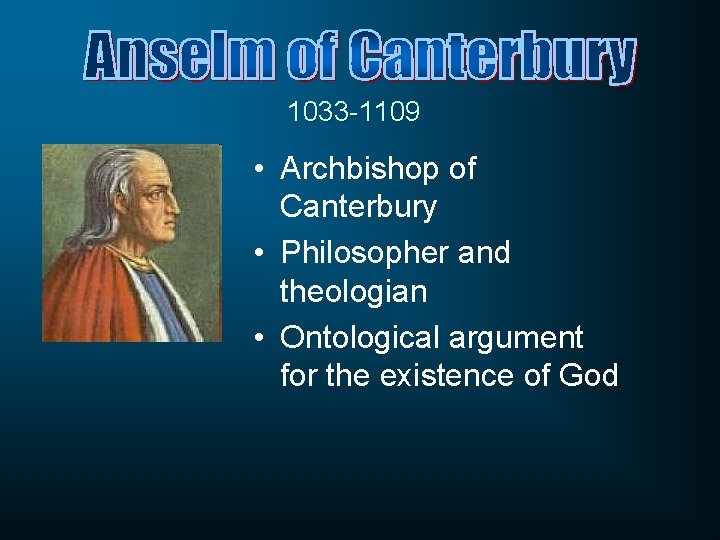 Anselm of Canterbury

1033-1109

• Archbishop of Canterbury
• Philosopher and theologian
• Ontological argument for the existence of God